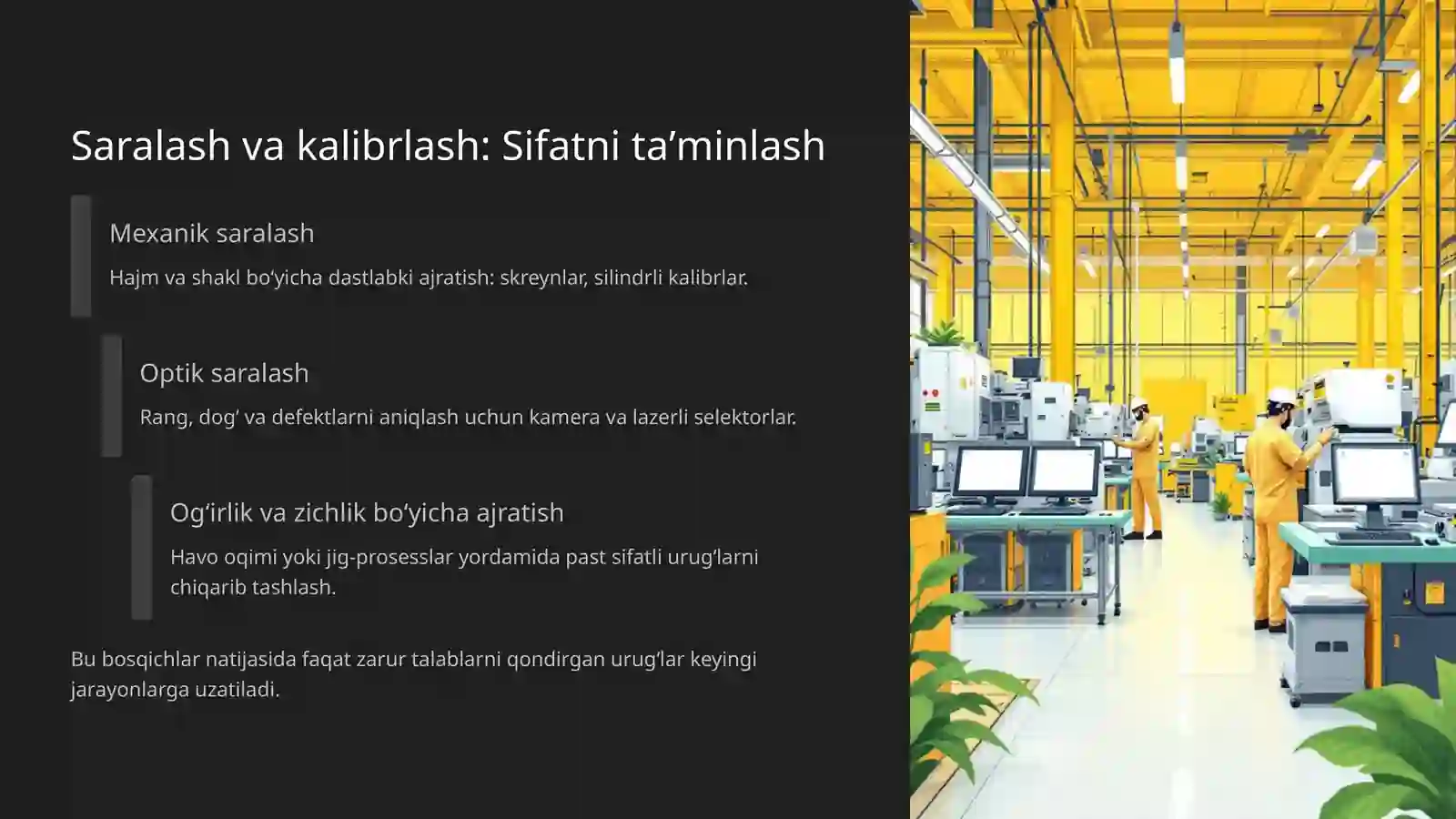 Saralash va kalibrlash: Sifatni ta’minlash

Mexanik saralash

Hajm va shakl bo‘yicha dastlabki ajratish: skreynlar, silindrli kalibrlar.

Optik saralash

Rang, dog‘ va defektlarni aniqlash uchun kamera va lazerli selektorlar.

Og‘irlik va zichlik bo‘yicha ajratish

Havo oqimi yoki jig-prosesslar yordamida past sifatli urug‘larni chiqarib tashlash.

Bu bosqichlar natijasida faqat zarur talablarni qondirgan urug‘lar keyingi jarayonlarga uzatiladi.